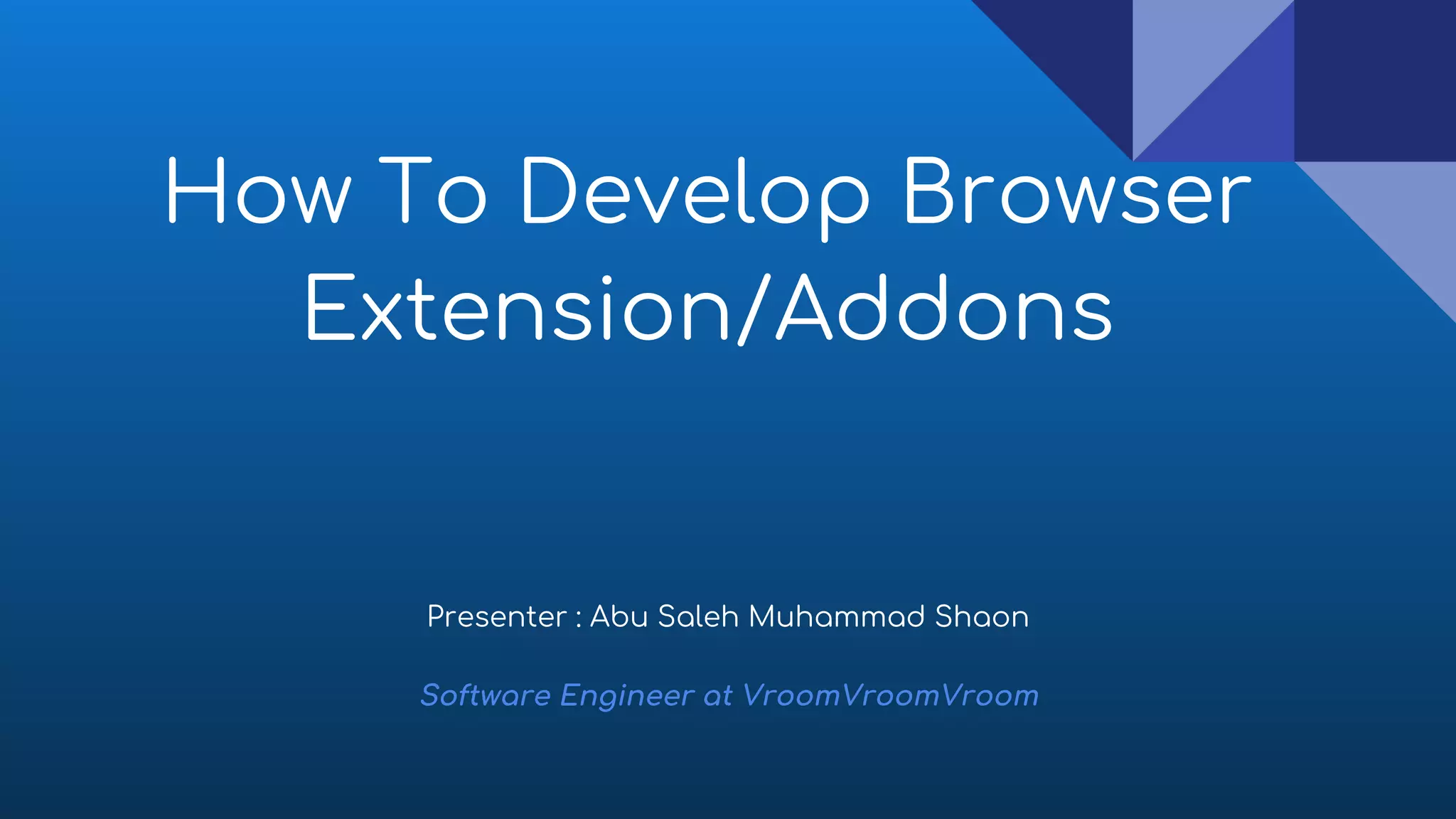 How To Develop Browser Extension/Addons

Presenter : Abu Saleh Muhammad Shaon

Software Engineer at VroomVroomVroom